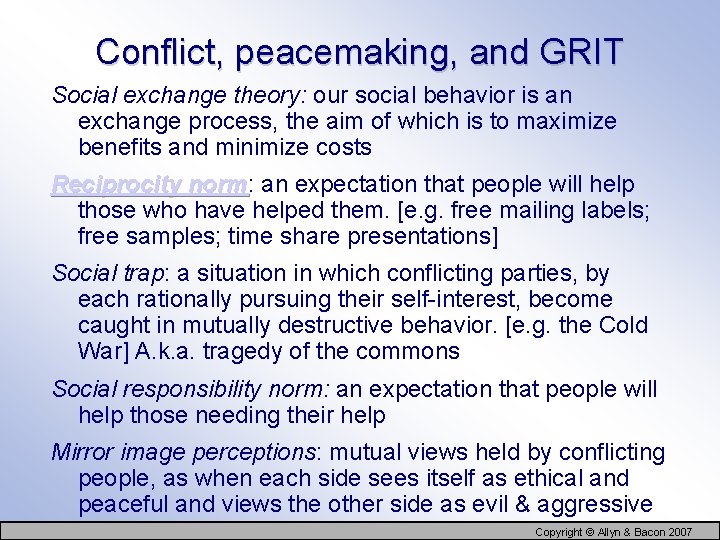 Conflict, peacemaking, and GRIT

Social exchange theory: our social behavior is an exchange process, the aim of which is to maximize benefits and minimize costs

Reciprocity norm: an expectation that people will help those who have helped them. [e.g. free mailing labels; free samples; time share presentations]

Social trap: a situation in which conflicting parties, by each rationally pursuing their self-interest, become caught in mutually destructive behavior. [e.g. the Cold War] A.k.a. tragedy of the commons

Social responsibility norm: an expectation that people will help those needing their help

Mirror image perceptions: mutual views held by conflicting people, as when each side sees itself as ethical and peaceful and views the other side as evil & aggressive

Copyright © Allyn & Bacon 2007